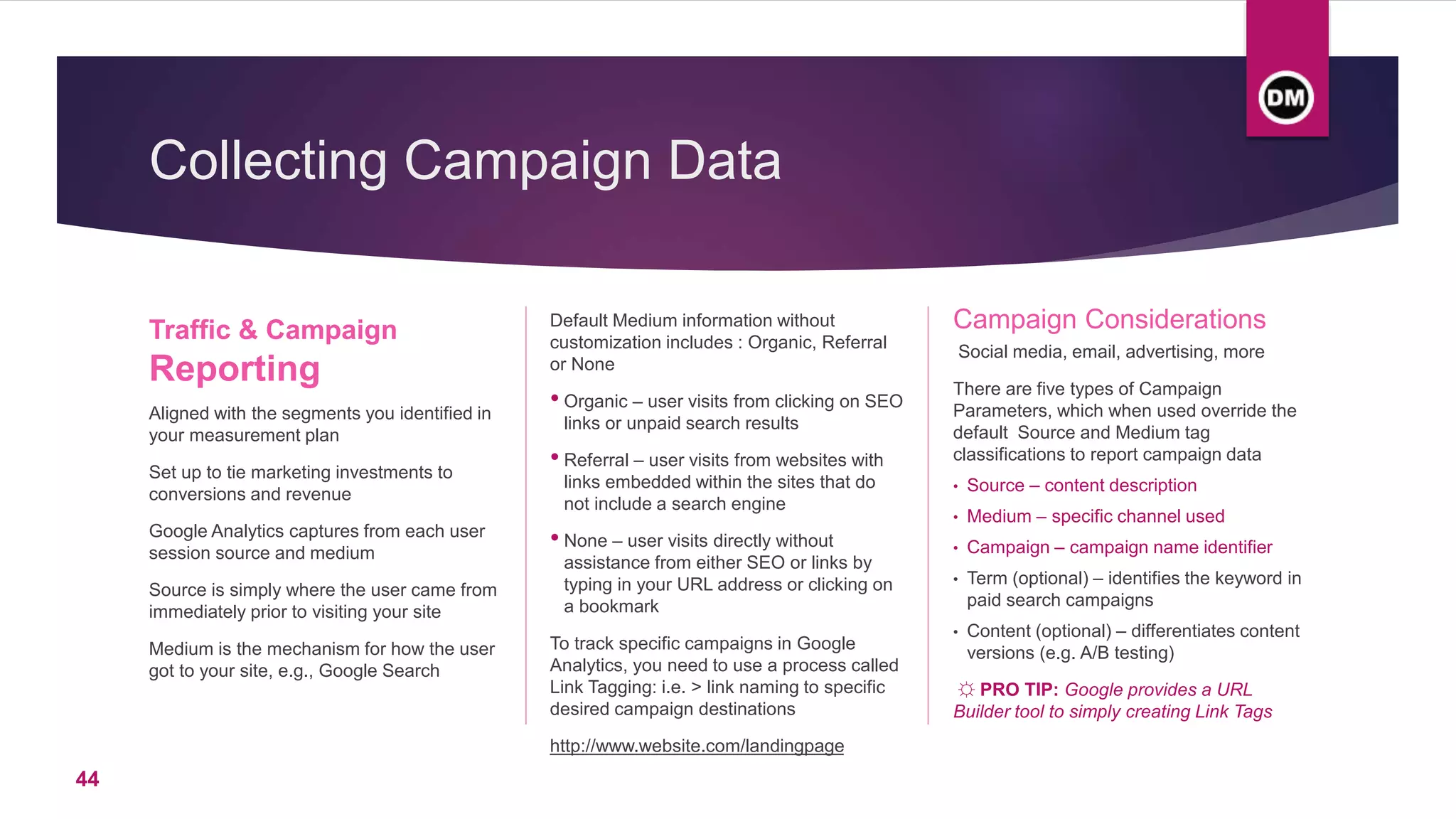 DM

Collecting Campaign Data

Traffic & Campaign
Reporting

Aligned with the segments you identified in your measurement plan

Set up to tie marketing investments to conversions and revenue

Google Analytics captures from each user session source and medium

Source is simply where the user came from immediately prior to visiting your site

Medium is the mechanism for how the user got to your site, e.g., Google Search

Default Medium information without customization includes : Organic, Referral or None

• Organic – user visits from clicking on SEO links or unpaid search results

• Referral – user visits from websites with links embedded within the sites that do not include a search engine

• None – user visits directly without assistance from either SEO or links by typing in your URL address or clicking on a bookmark

To track specific campaigns in Google Analytics, you need to use a process called Link Tagging: i.e. > link naming to specific desired campaign destinations

http://www.website.com/landingpage

Campaign Considerations
Social media, email, advertising, more

There are five types of Campaign Parameters, which when used override the default Source and Medium tag classifications to report campaign data

• Source – content description
• Medium – specific channel used
• Campaign – campaign name identifier
• Term (optional) – identifies the keyword in paid search campaigns
• Content (optional) – differentiates content versions (e.g. A/B testing)

☼ PRO TIP: Google provides a URL Builder tool to simply creating Link Tags

44